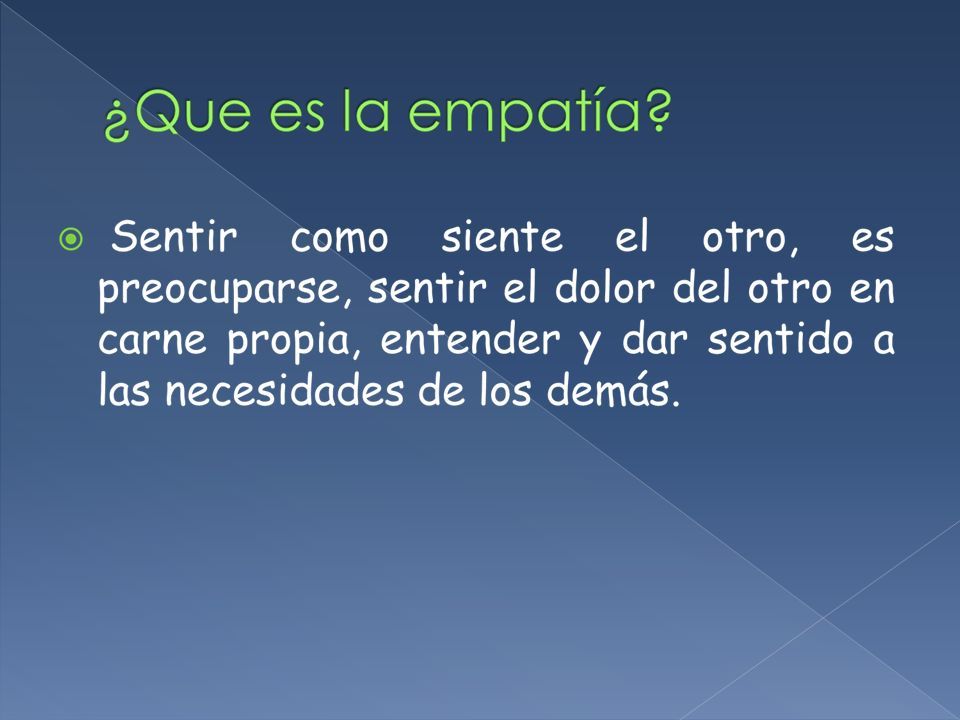 ¿Que es la empatía?

Sentir como siente el otro, es preocuparse, sentir el dolor del otro en carne propia, entender y dar sentido a las necesidades de los demás.